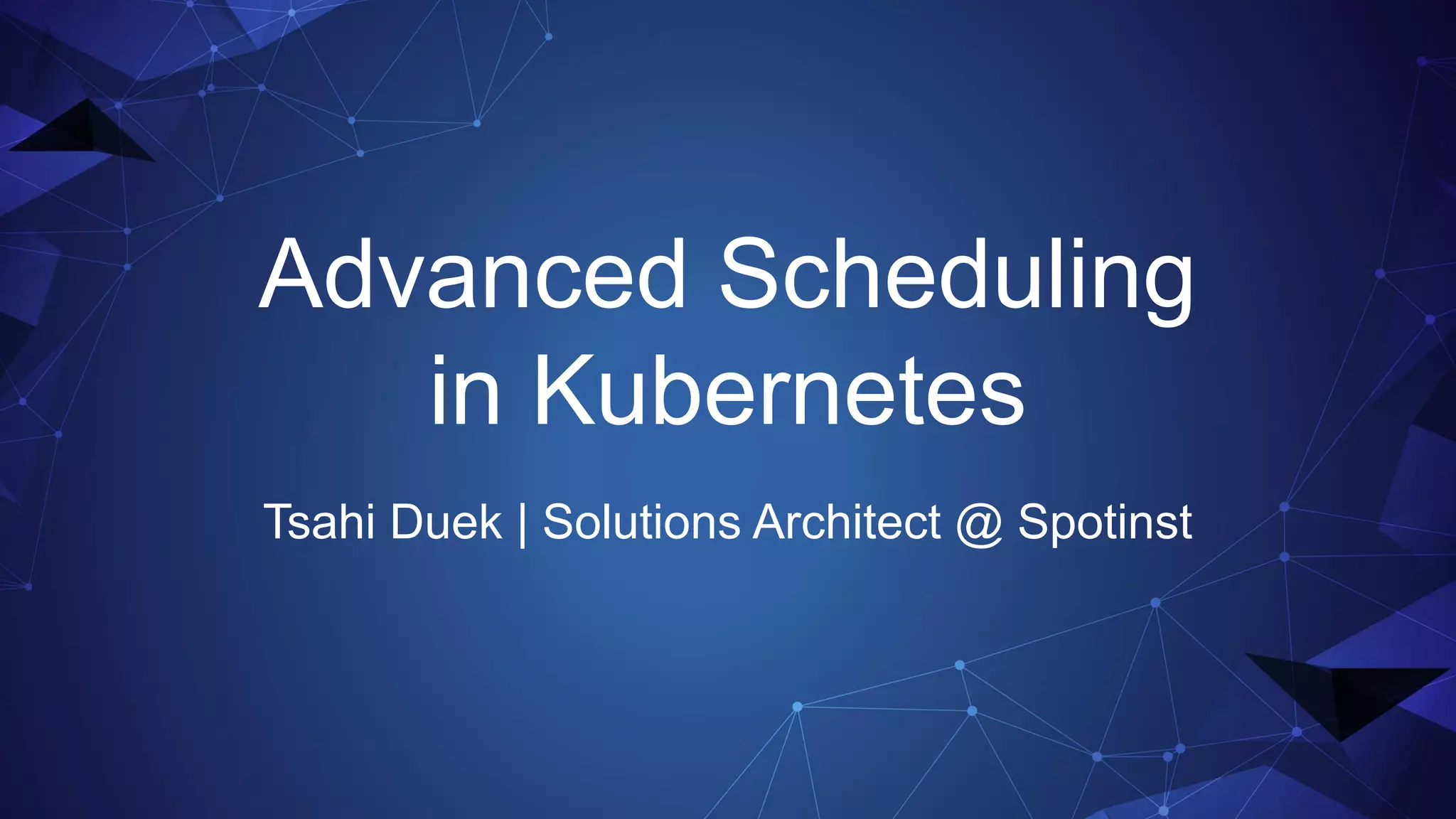 Advanced Scheduling in Kubernetes

Tsahi Duek | Solutions Architect @ Spotinst